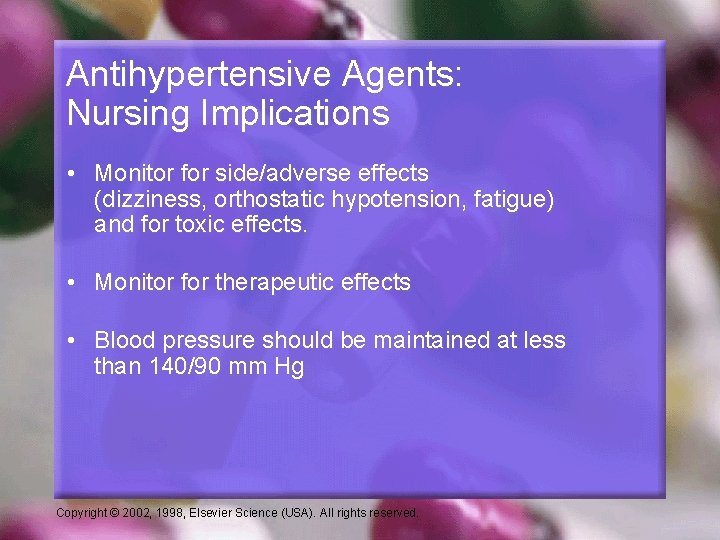 Antihypertensive Agents: Nursing Implications

• Monitor for side/adverse effects (dizziness, orthostatic hypotension, fatigue) and for toxic effects.

• Monitor for therapeutic effects

• Blood pressure should be maintained at less than 140/90 mm Hg

Copyright © 2002, 1998, Elsevier Science (USA). All rights reserved.